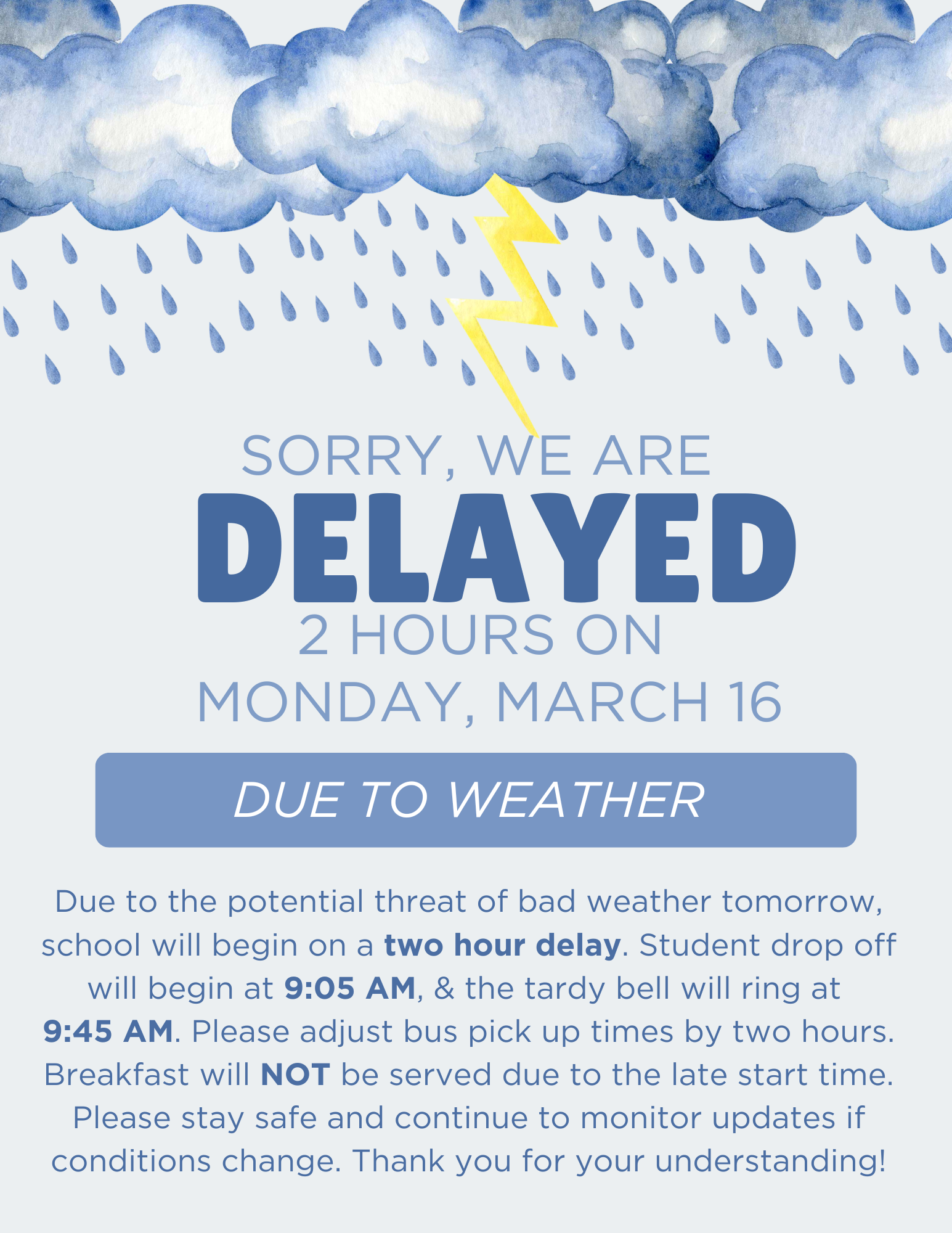 SORRY, WE ARE
DELAYED
2 HOURS ON
MONDAY, MARCH 16

DUE TO WEATHER

Due to the potential threat of bad weather tomorrow, school will begin on a two hour delay. Student drop off will begin at 9:05 AM, & the tardy bell will ring at 9:45 AM. Please adjust bus pick up times by two hours. Breakfast will NOT be served due to the late start time. Please stay safe and continue to monitor updates if conditions change. Thank you for your understanding!